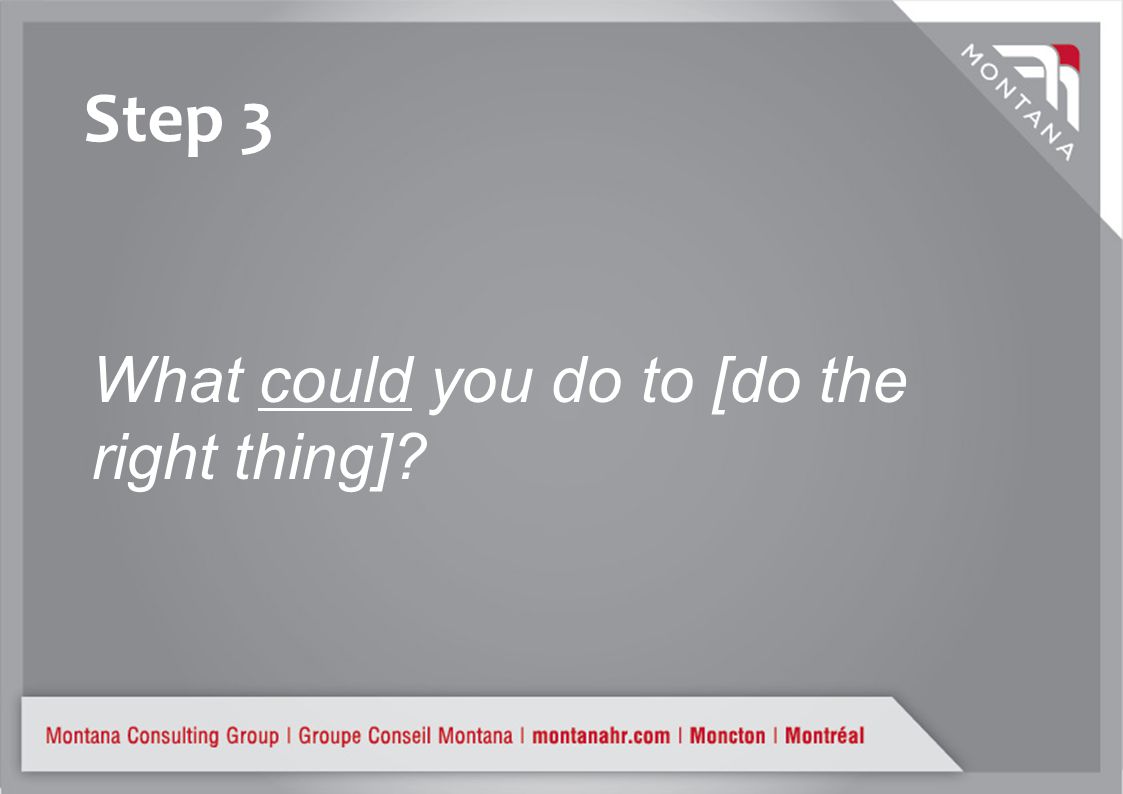 MONTANA

Step 3

What could you do to [do the right thing]?

Montana Consulting Group | Groupe Conseil Montana | montanahr.com | Moncton | Montréal